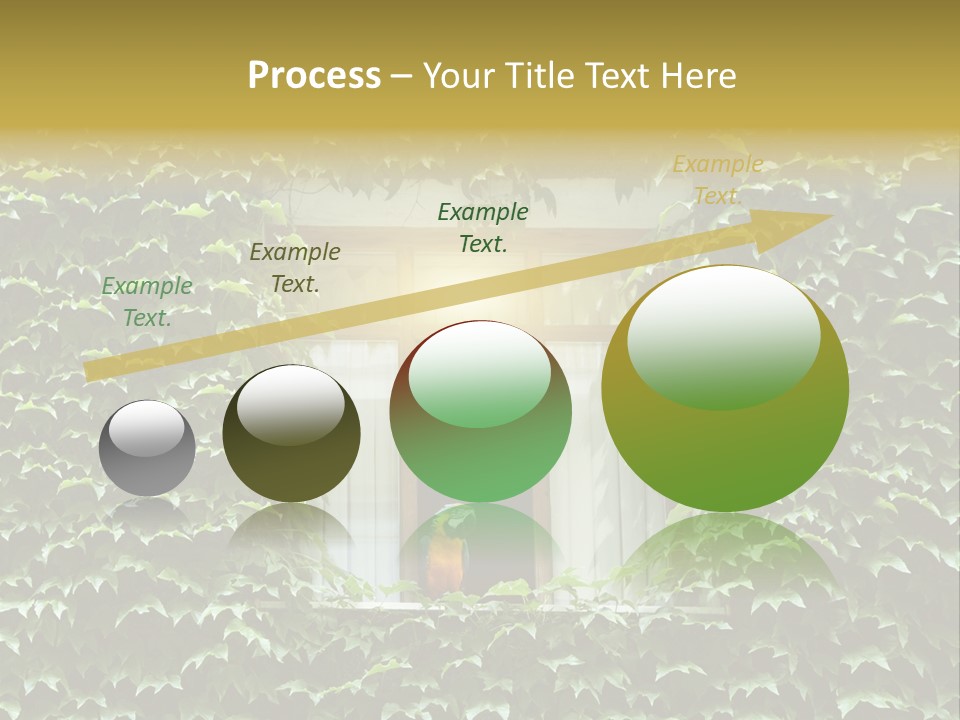 Process – Your Title Text Here

Example Text.

Example Text.

Example Text.

Example Text.